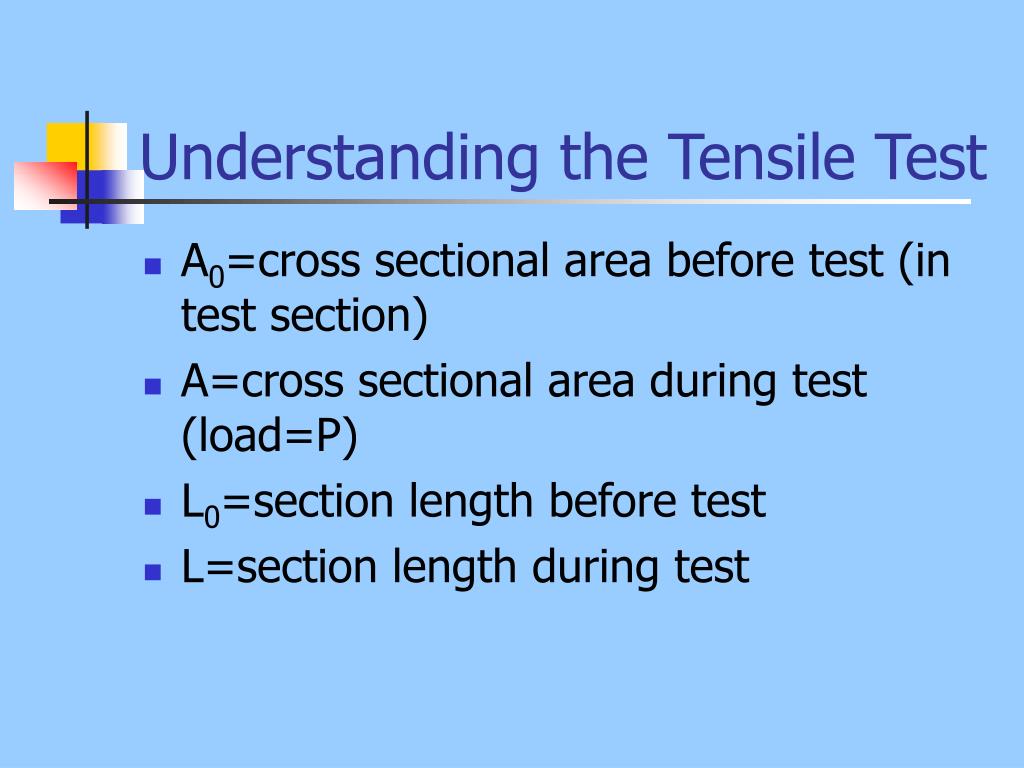 Understanding the Tensile Test

- $A_0$=cross sectional area before test (in test section)
- A=cross sectional area during test (load=P)
- $L_0$=section length before test
- L=section length during test